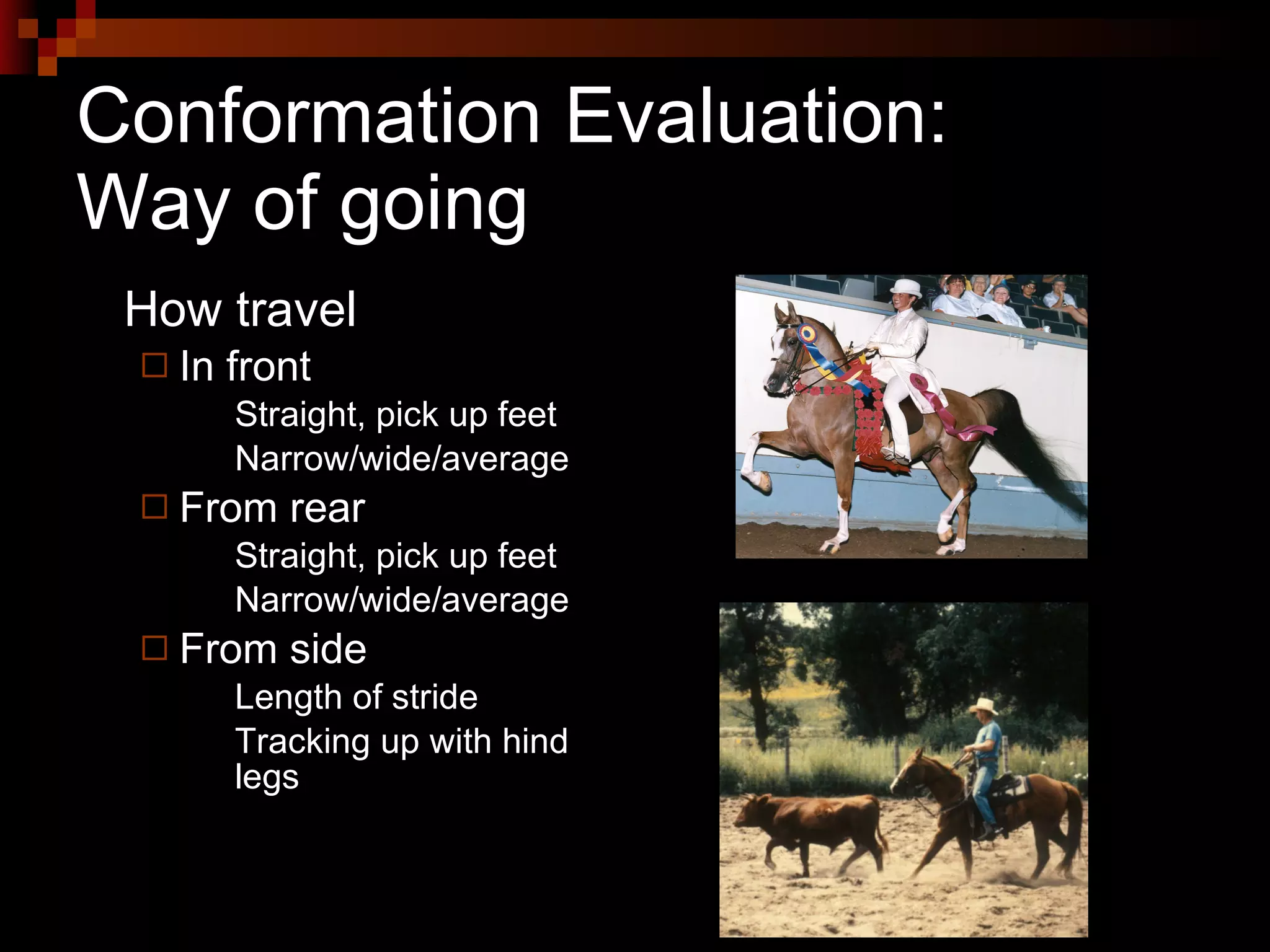 Conformation Evaluation: Way of going

How travel

□ In front

Straight, pick up feet

Narrow/wide/average

□ From rear

Straight, pick up feet

Narrow/wide/average

□ From side

Length of stride

Tracking up with hind legs